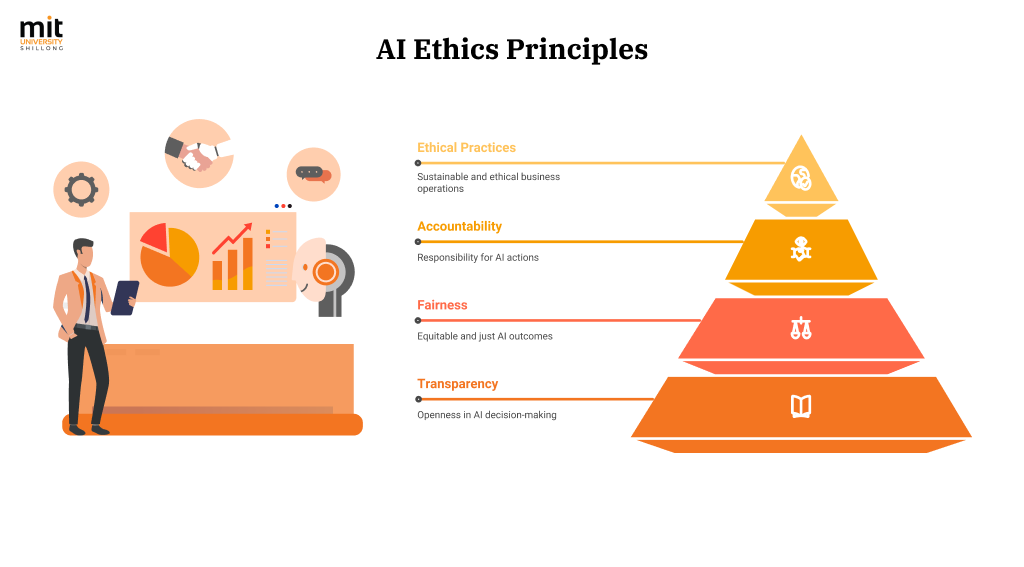 mit
UNIVERSITY
SHILLONG

AI Ethics Principles

Ethical Practices
Sustainable and ethical business operations

Accountability
Responsibility for AI actions

Fairness
Equitable and just AI outcomes

Transparency
Openness in AI decision-making